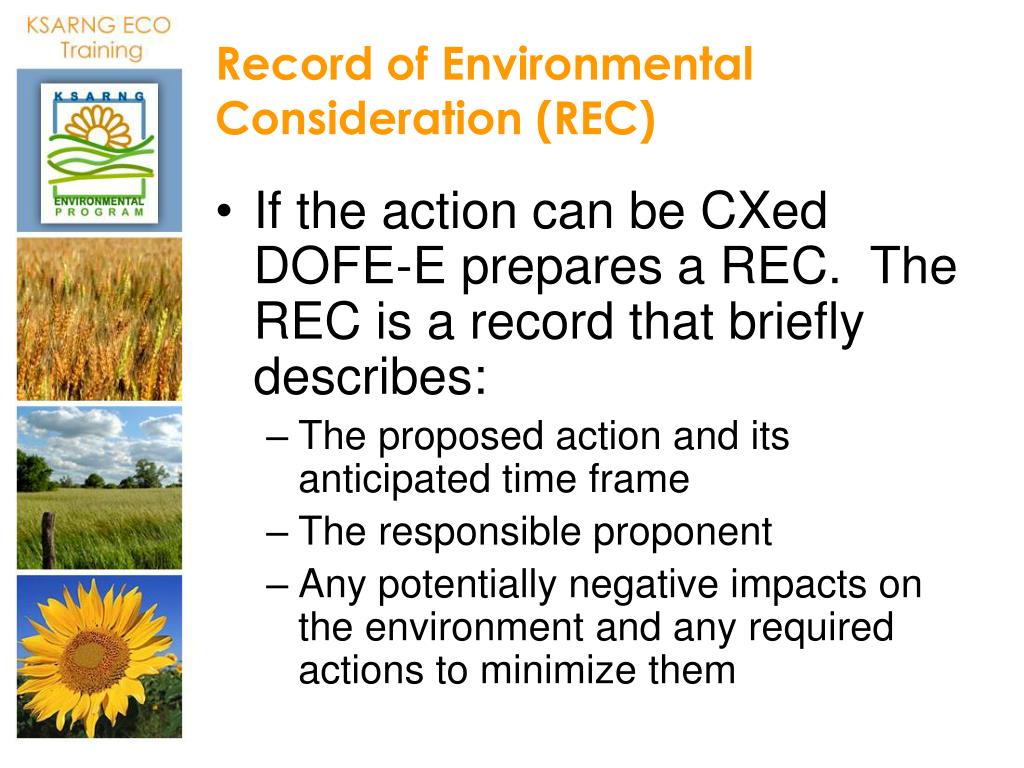 KSARNG ECO Training

KSARNG

ENVIRONMENTAL PROGRAM

Record of Environmental Consideration (REC)

• If the action can be CXed DOFE-E prepares a REC. The REC is a record that briefly describes:
– The proposed action and its anticipated time frame
– The responsible proponent
– Any potentially negative impacts on the environment and any required actions to minimize them